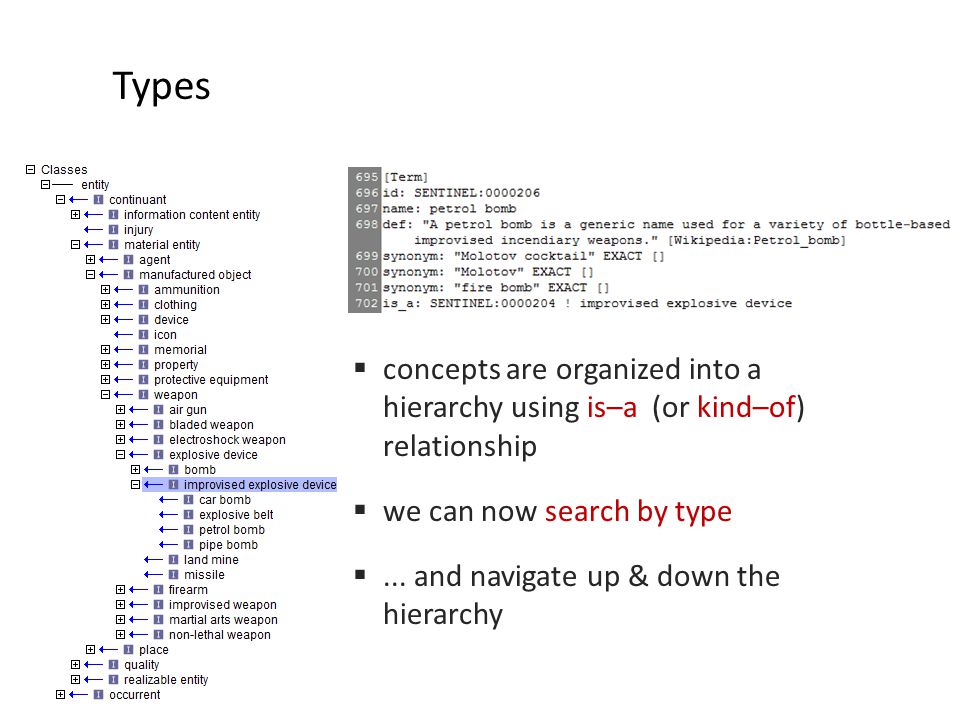 Types

Classes
entity
continuant
information content entity
injury
material entity
agent
manufactured object
ammunition
clothing
device
icon
memorial
property
protective equipment
weapon
air gun
bladed weapon
electroshock weapon
explosive device
bomb
improvised explosive device
car bomb
explosive belt
petrol bomb
pipe bomb
land mine
missile
firearm
improvised weapon
martial arts weapon
non-lethal weapon
place
quality
realizable entity
occurrent

695 [Term]
696 id: SENTINEL:0000206
697 name: petrol bomb
698 def: "A petrol bomb is a generic name used for a variety of bottle-based improvised incendiary weapons." [Wikipedia:Petrol_bomb]
699 synonym: "Molotov cocktail" EXACT []
700 synonym: "Molotov" EXACT []
701 synonym: "fire bomb" EXACT []
702 is_a: SENTINEL:0000204 ! improvised explosive device

▪ concepts are organized into a hierarchy using is–a (or kind–of) relationship

▪ we can now search by type

▪ ... and navigate up & down the hierarchy